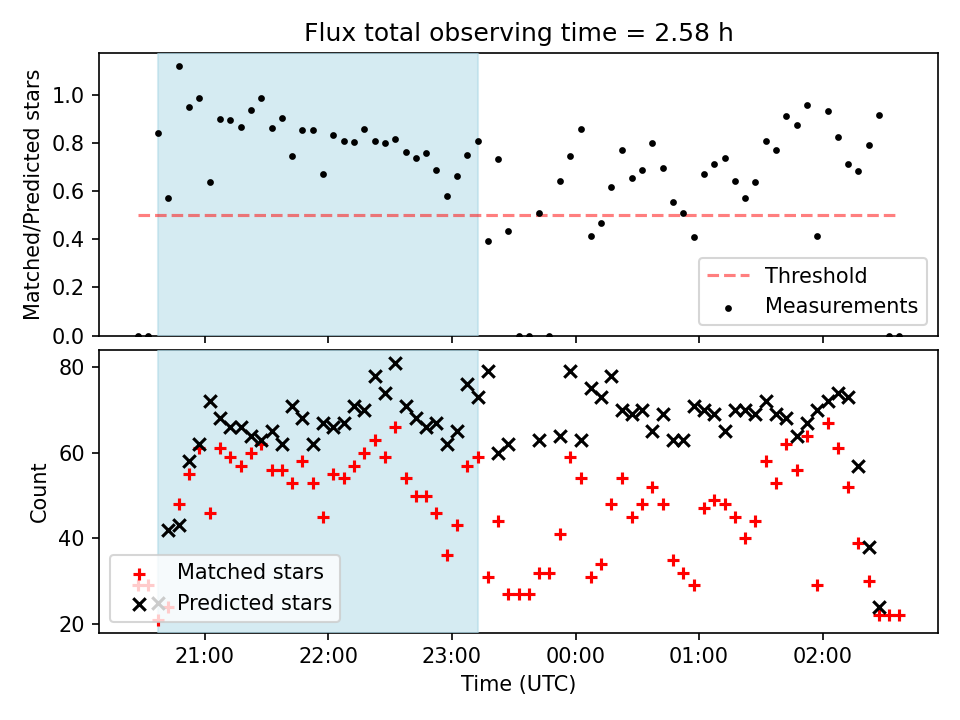 Flux total observing time = 2.58 h

Matched/Predicted stars

1.0
0.8
0.6
0.4
0.2
0.0

Threshold
Measurements

Count

80
60
40
20

Matched stars
Predicted stars

21:00
22:00
23:00
00:00
01:00
02:00

Time (UTC)